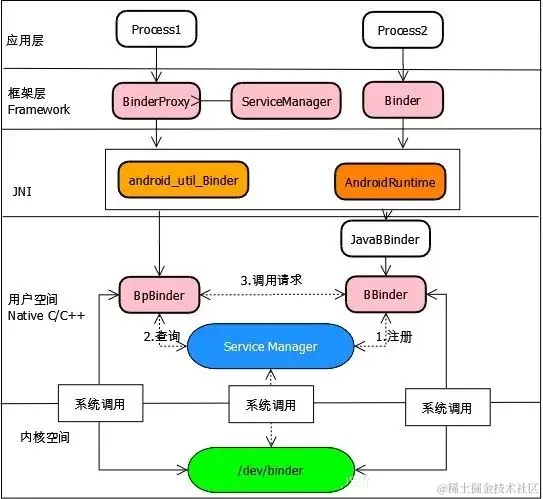 应用层

Process1

Process2

框架层
Framework

BinderProxy

ServiceManager

Binder

JNI

android_util_Binder

AndroidRuntime

JavaBBinder

用户空间
Native C/C++

BpBinder

3.调用请求

BBinder

2.查询

Service Manager

1.注册

系统调用

系统调用

系统调用

内核空间

/dev/binder

@稀土掘金技术社区